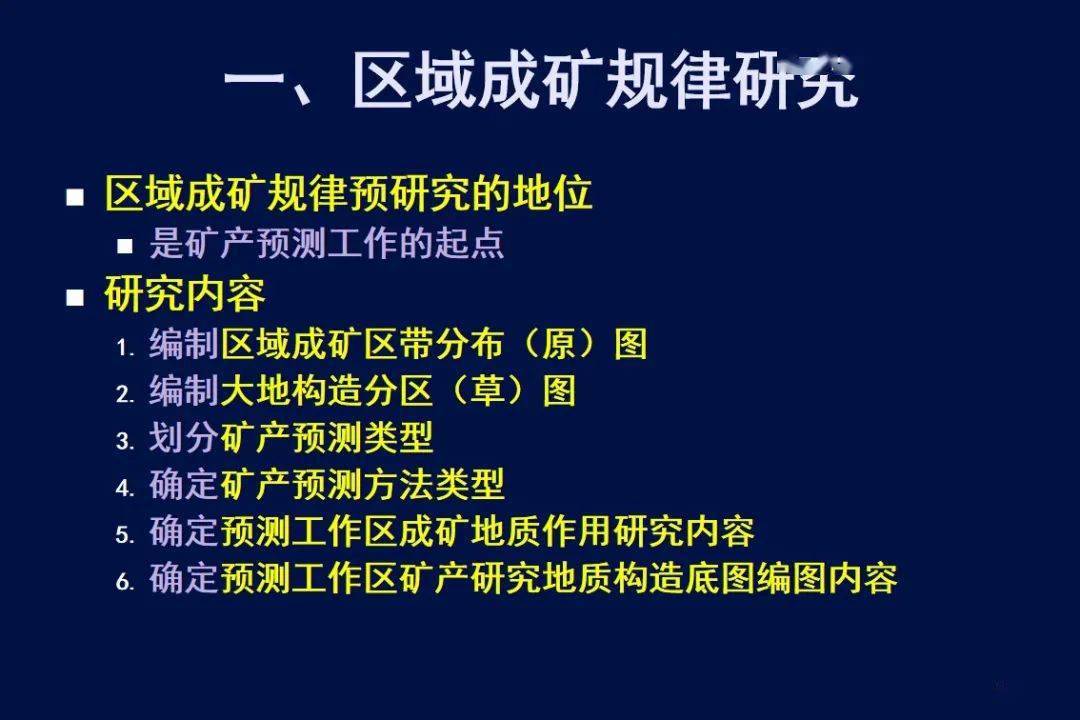 一、区域成矿规律研究

■ 区域成矿规律预研究的地位
■ 是矿产预测工作的起点

■ 研究内容
1. 编制区域成矿区带分布（原）图
2. 编制大地构造分区（草）图
3. 划分矿产预测类型
4. 确定矿产预测方法类型
5. 确定预测工作区成矿地质作用研究内容
6. 确定预测工作区矿产研究地质构造底图编图内容